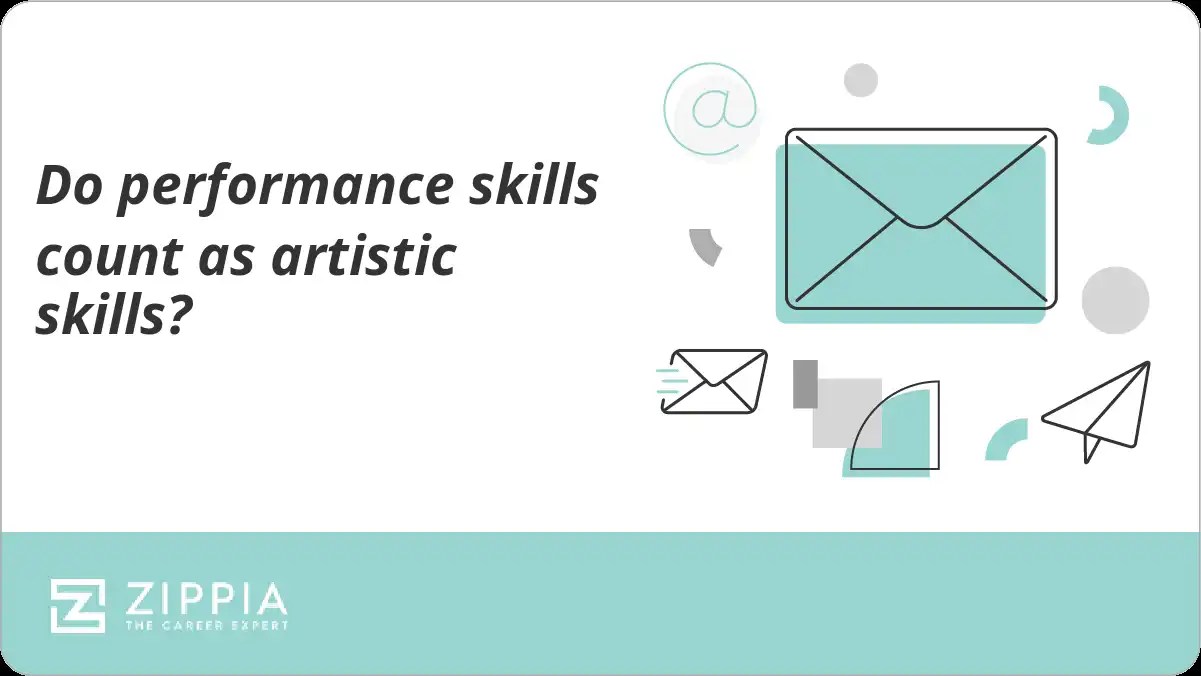 Do performance skills count as artistic skills?

@

ZIPPIA
THE CAREER EXPERT